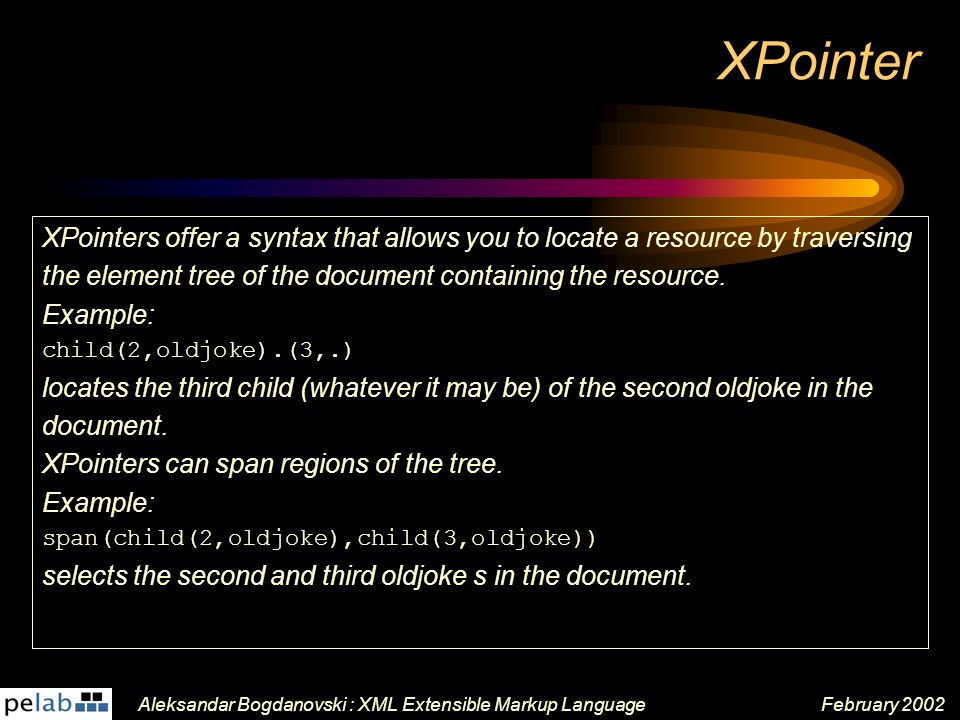 XPointer

XPointers offer a syntax that allows you to locate a resource by traversing the element tree of the document containing the resource.
Example:
child(2,oldjoke).(3,.)
locates the third child (whatever it may be) of the second oldjoke in the document.
XPointers can span regions of the tree.
Example:
span(child(2,oldjoke),child(3,oldjoke))
selects the second and third oldjoke s in the document.

pelab

Aleksandar Bogdanovski : XML Extensible Markup Language

February 2002